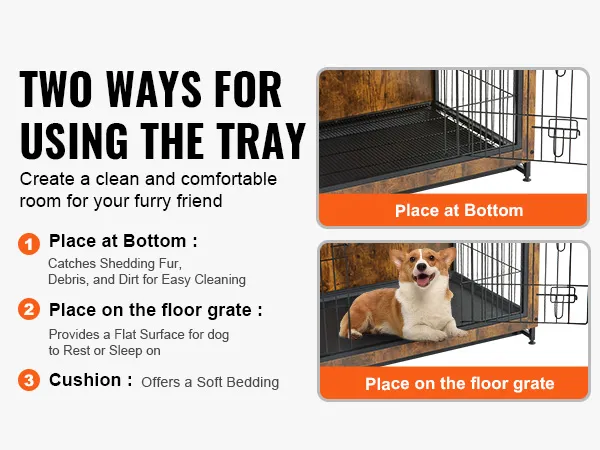 TWO WAYS FOR USING THE TRAY

Create a clean and comfortable room for your furry friend

1 Place at Bottom :
Catches Shedding Fur, Debris, and Dirt for Easy Cleaning

2 Place on the floor grate :
Provides a Flat Surface for dog to Rest or Sleep on

3 Cushion : Offers a Soft Bedding

Place at Bottom

Place on the floor grate